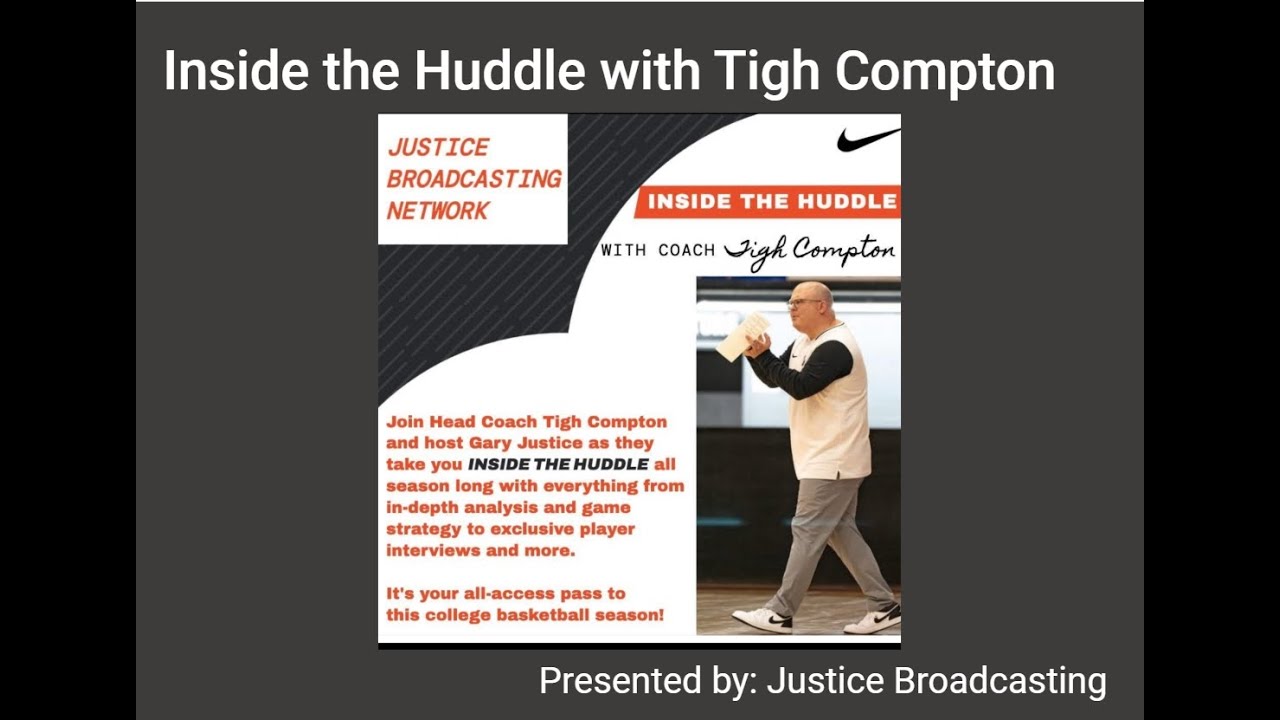 Inside the Huddle with Tigh Compton

JUSTICE BROADCASTING NETWORK

INSIDE THE HUDDLE

WITH COACH Tigh Compton

Join Head Coach Tigh Compton and host Gary Justice as they take you INSIDE THE HUDDLE all season long with everything from in-depth analysis and game strategy to exclusive player interviews and more.

It's your all-access pass to this college basketball season!

Presented by: Justice Broadcasting